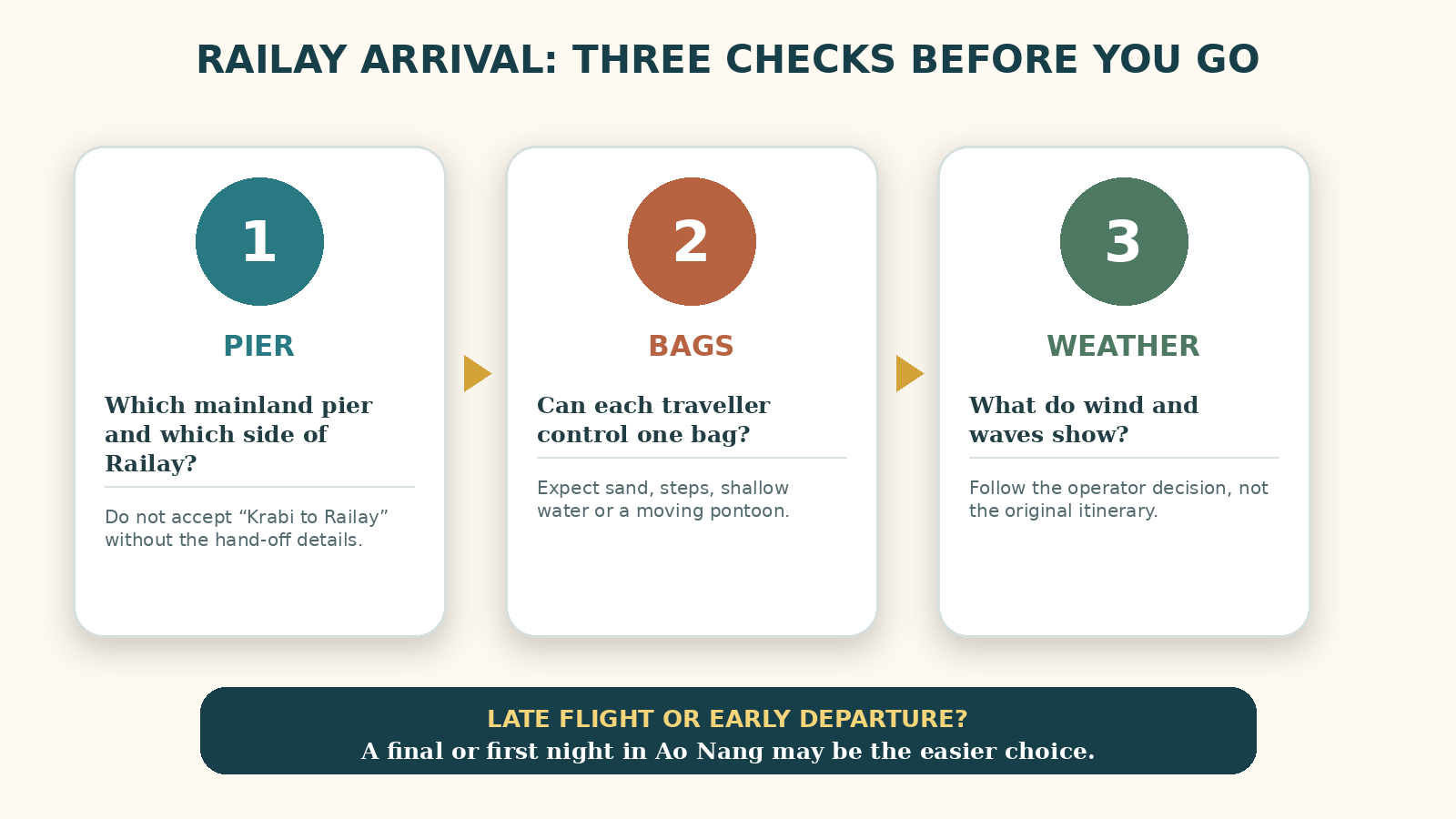 RAILAY ARRIVAL: THREE CHECKS BEFORE YOU GO

1

PIER

Which mainland pier and which side of Railay?

Do not accept “Krabi to Railay” without the hand-off details.

2

BAGS

Can each traveller control one bag?

Expect sand, steps, shallow water or a moving pontoon.

3

WEATHER

What do wind and waves show?

Follow the operator decision, not the original itinerary.

LATE FLIGHT OR EARLY DEPARTURE?
A final or first night in Ao Nang may be the easier choice.